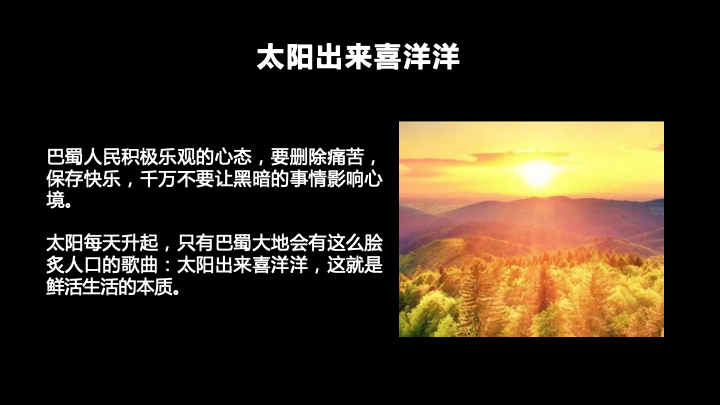 太阳出来喜洋洋

巴蜀人民积极乐观的心态，要删除痛苦，保存快乐，千万不要让黑暗的事情影响心境。

太阳每天升起，只有巴蜀大地会有这么脍炙人口的歌曲：太阳出来喜洋洋，这就是鲜活生活的本质。